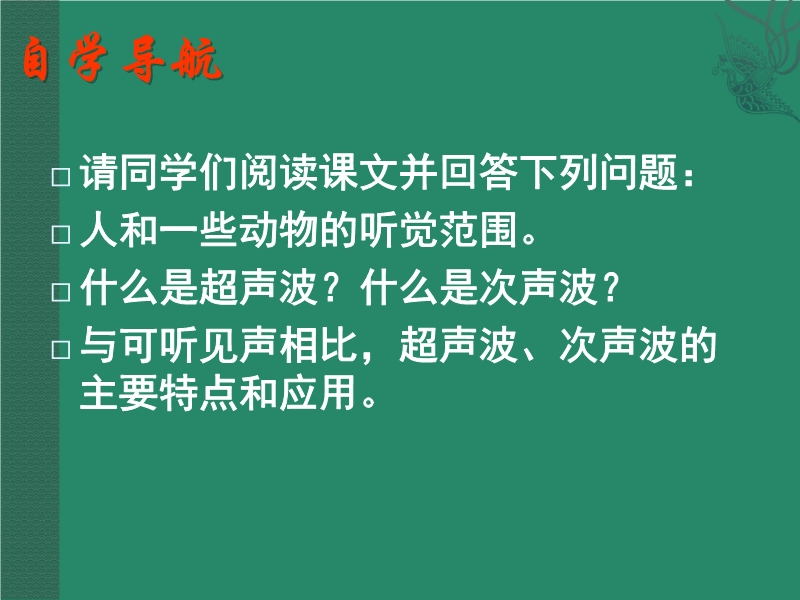 自学导航

□ 请同学们阅读课文并回答下列问题：

□ 人和一些动物的听觉范围。

□ 什么是超声波？什么是次声波？

□ 与可听见声相比，超声波、次声波的主要特点和应用。